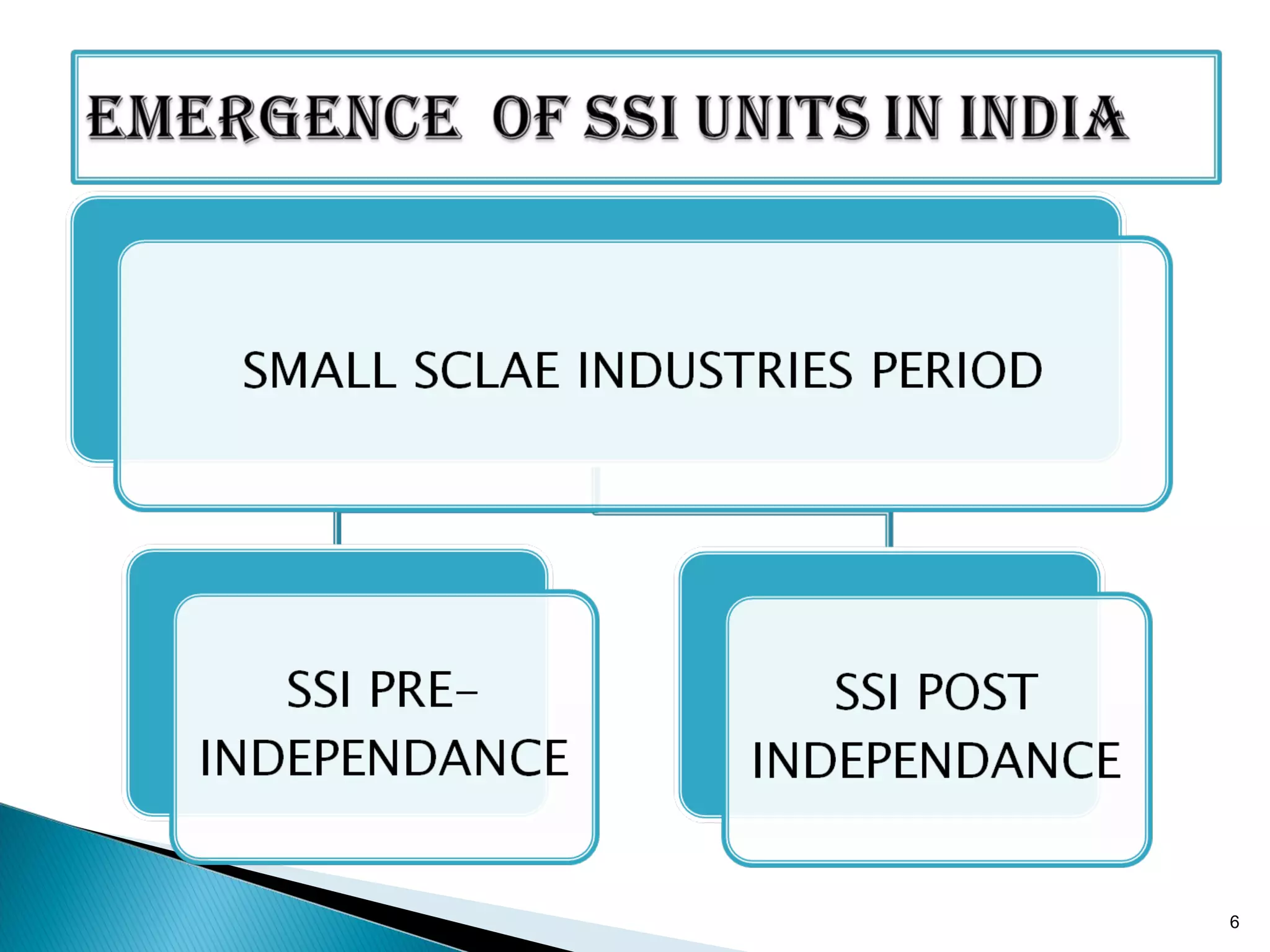 EMERGENCE OF SSI UNITS IN INDIA

SMALL SCLAE INDUSTRIES PERIOD

SSI PRE-INDEPENDANCE

SSI POST INDEPENDANCE

6